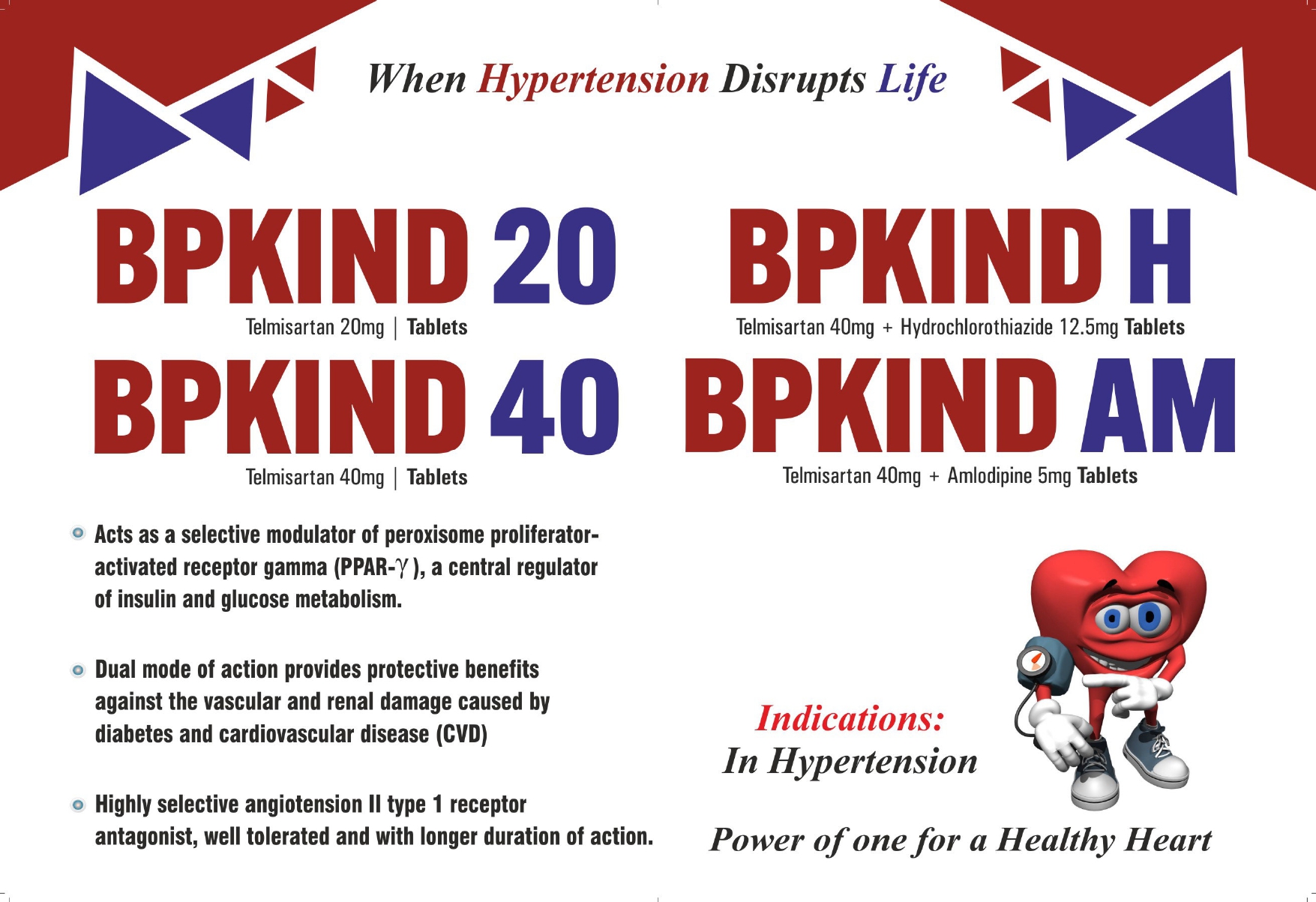 When Hypertension Disrupts Life

BPKIND 20

Telmisartan 20mg | Tablets

BPKIND 40

Telmisartan 40mg | Tablets

BPKIND H

Telmisartan 40mg + Hydrochlorothiazide 12.5mg Tablets

BPKIND AM

Telmisartan 40mg + Amlodipine 5mg Tablets

Acts as a selective modulator of peroxisome proliferator-activated receptor gamma (PPAR-$\gamma$), a central regulator of insulin and glucose metabolism.

Dual mode of action provides protective benefits against the vascular and renal damage caused by diabetes and cardiovascular disease (CVD)

Highly selective angiotension II type 1 receptor antagonist, well tolerated and with longer duration of action.

Indications:
In Hypertension

Power of one for a Healthy Heart